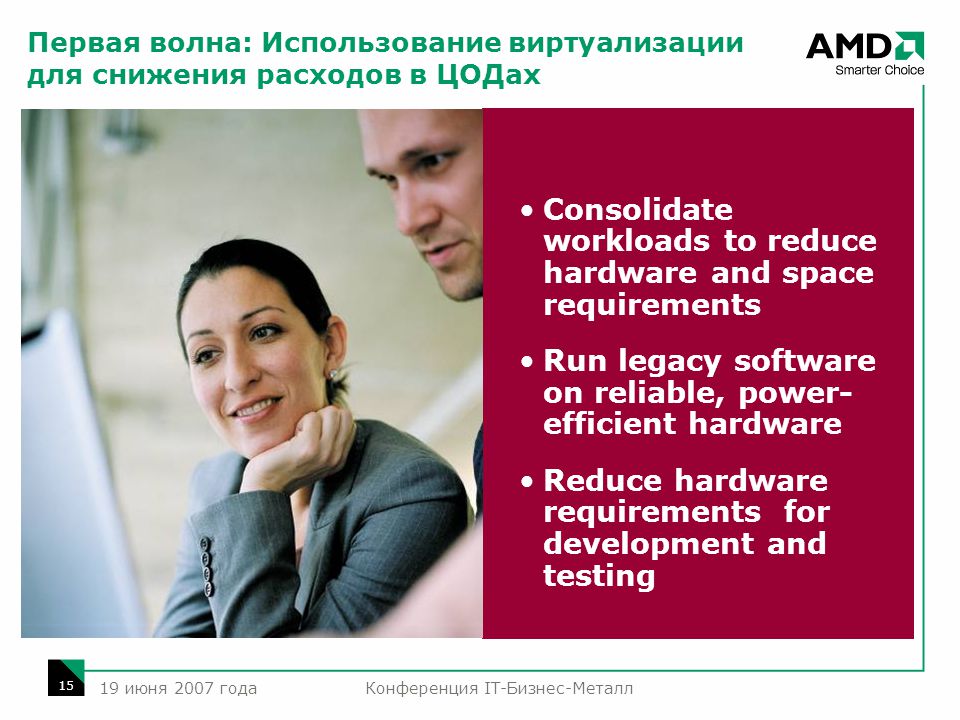 Первая волна: Использование виртуализации для снижения расходов в ЦОДах

AMD
Smarter Choice

• Consolidate workloads to reduce hardware and space requirements

• Run legacy software on reliable, power-efficient hardware

• Reduce hardware requirements for development and testing

15
19 июня 2007 года
Конференция IT-Бизнес-Металл